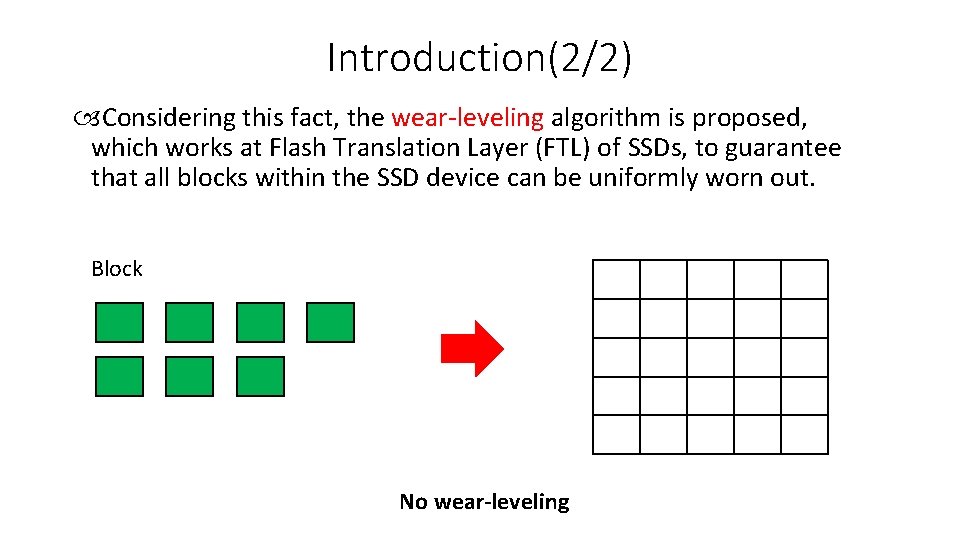 Introduction(2/2)

Considering this fact, the wear-leveling algorithm is proposed, which works at Flash Translation Layer (FTL) of SSDs, to guarantee that all blocks within the SSD device can be uniformly worn out.

Block

No wear-leveling